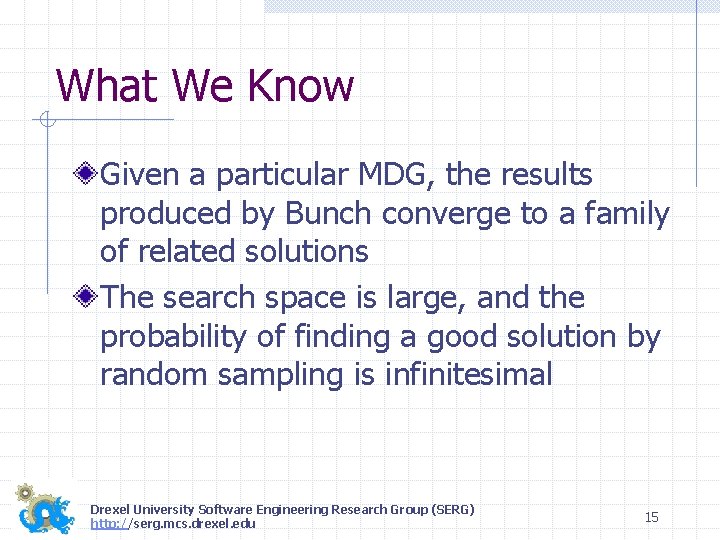 What We Know

Given a particular MDG, the results produced by Bunch converge to a family of related solutions

The search space is large, and the probability of finding a good solution by random sampling is infinitesimal

Drexel University Software Engineering Research Group (SERG)
http://serg.mcs.drexel.edu

15